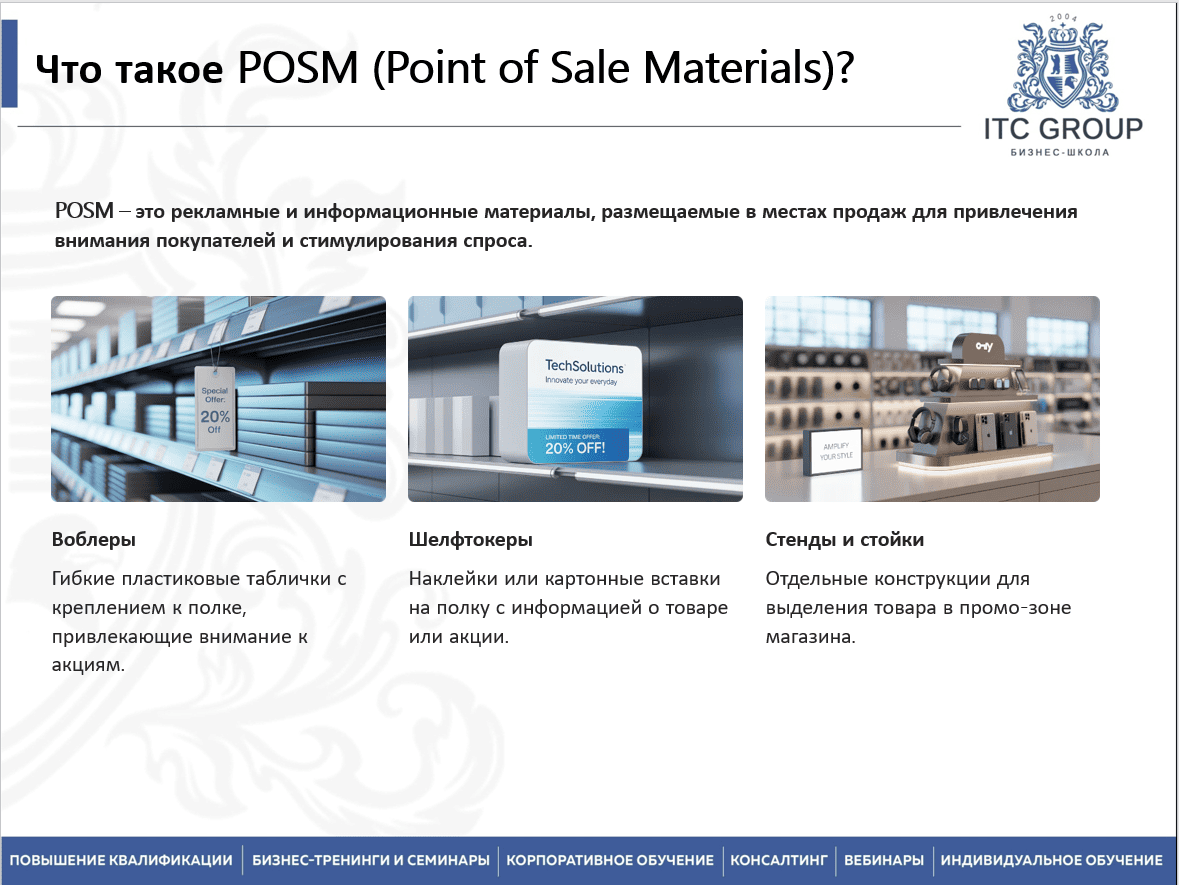 Что такое POSM (Point of Sale Materials)?

2004

ITC GROUP

БИЗНЕС-ШКОЛА

POSM – это рекламные и информационные материалы, размещаемые в местах продаж для привлечения внимания покупателей и стимулирования спроса.

Special Offer: 20% Off

TechSolutions
Innovate your everyday
LIMITED TIME OFFER
20% OFF!

AMPLIFY YOUR STYLE

Воблеры

Гибкие пластиковые таблички с креплением к полке, привлекающие внимание к акциям.

Шелфтокеры

Наклейки или картонные вставки на полку с информацией о товаре или акции.

Стенды и стойки

Отдельные конструкции для выделения товара в промо-зоне магазина.

ПОВЫШЕНИЕ КВАЛИФИКАЦИИ | БИЗНЕС-ТРЕНИНГИ И СЕМИНАРЫ | КОРПОРАТИВНОЕ ОБУЧЕНИЕ | КОНСАЛТИНГ | ВЕБИНАРЫ | ИНДИВИДУАЛЬНОЕ ОБУЧЕНИЕ